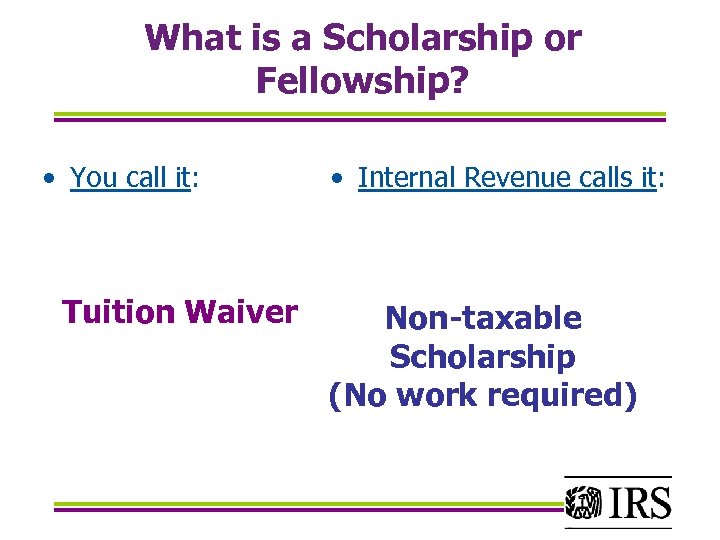 What is a Scholarship or Fellowship?

• You call it:

Tuition Waiver

• Internal Revenue calls it:

Non-taxable Scholarship (No work required)

IRS